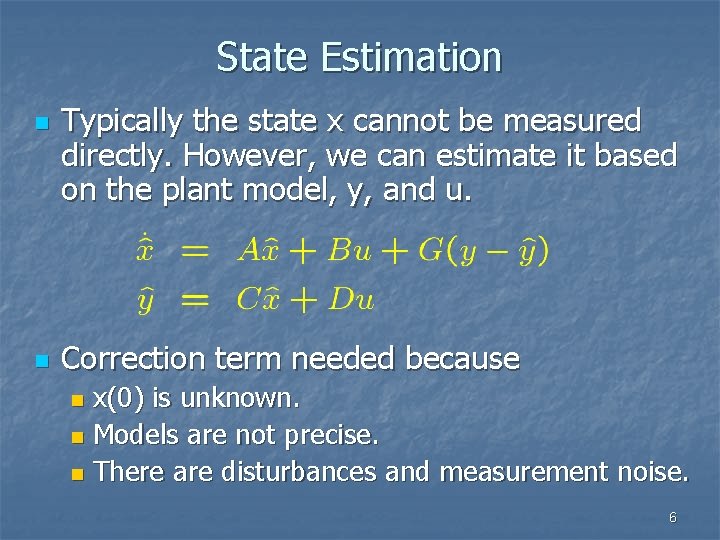 State Estimation

Typically the state x cannot be measured directly. However, we can estimate it based on the plant model, y, and u.

$\dot{\hat{x}} = A\hat{x} + Bu + G(y - \hat{y})$
$\hat{y} = C\hat{x} + Du$

Correction term needed because

x(0) is unknown.

Models are not precise.

There are disturbances and measurement noise.

6